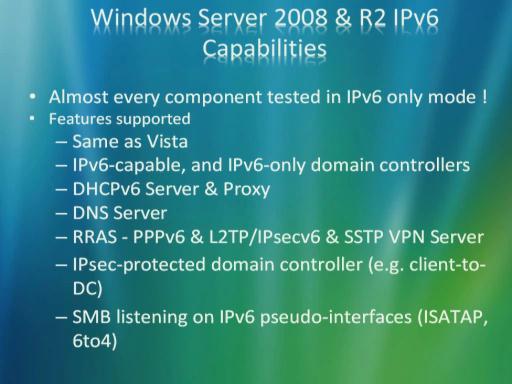 Windows Server 2008 & R2 IPv6 Capabilities

• Almost every component tested in IPv6 only mode !
• Features supported
– Same as Vista
– IPv6-capable, and IPv6-only domain controllers
– DHCPv6 Server & Proxy
– DNS Server
– RRAS - PPPv6 & L2TP/IPsecv6 & SSTP VPN Server
– IPsec-protected domain controller (e.g. client-to-DC)
– SMB listening on IPv6 pseudo-interfaces (ISATAP, 6to4)